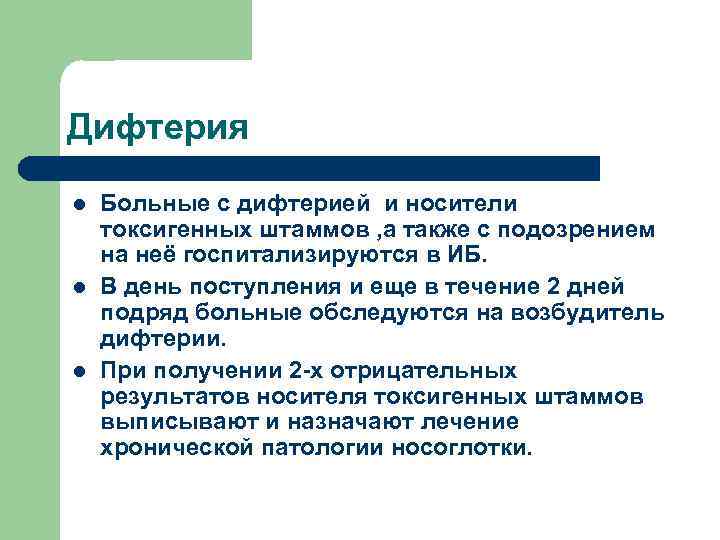 Дифтерия

- Больные с дифтерией  и носители токсигенных штаммов ,а также с подозрением на неё госпитализируются в ИБ.
- В день поступления и еще в течение 2 дней подряд больные обследуются на возбудитель дифтерии.
- При получении 2-х отрицательных результатов носителя токсигенных штаммов выписывают и назначают лечение хронической патологии носоглотки.